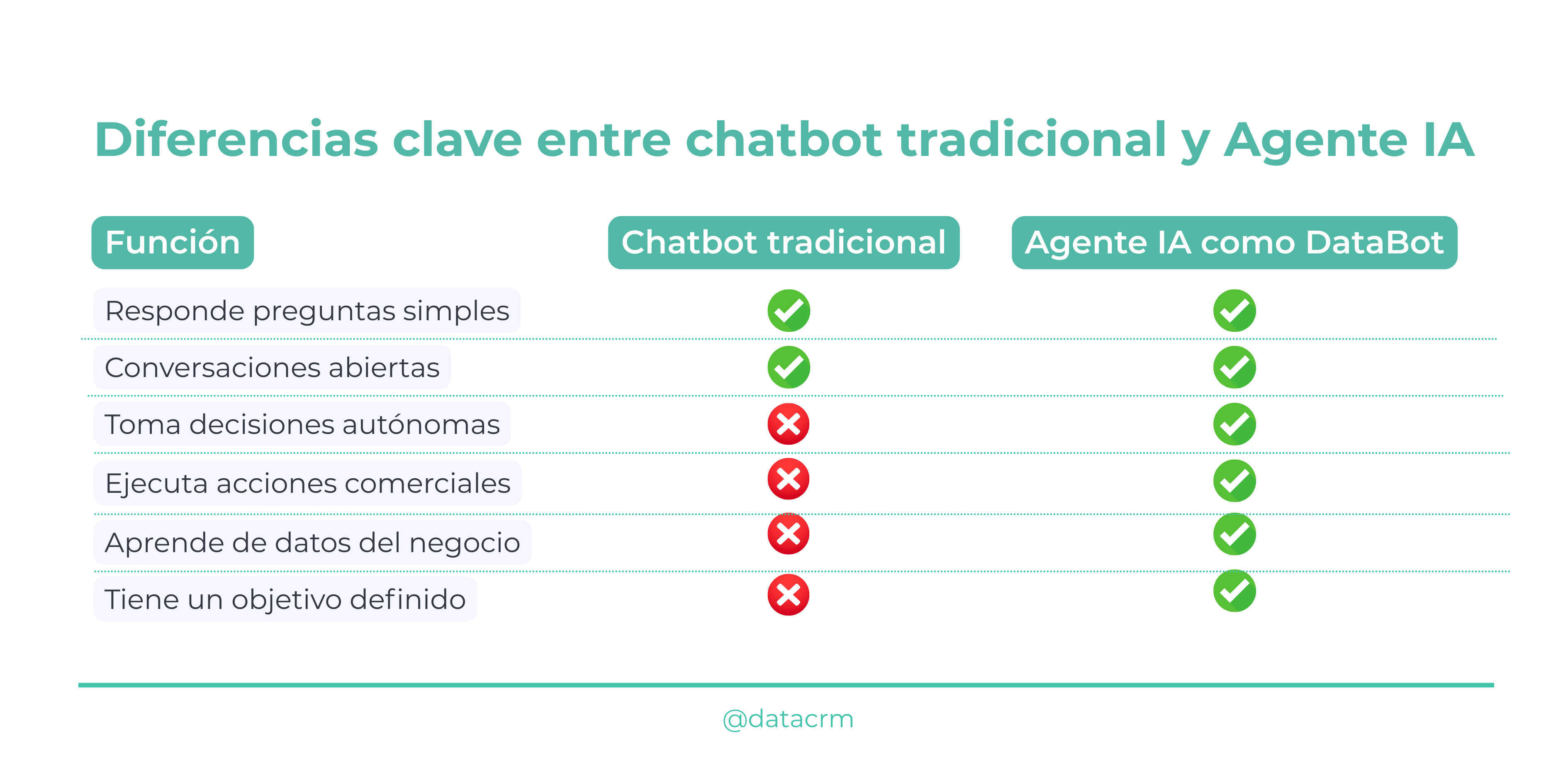 Diferencias clave entre chatbot tradicional y Agente IA

| Función | Chatbot tradicional | Agente IA como DataBot |
|---|---|---|
| Responde preguntas simples | ✓ | ✓ |
| Conversaciones abiertas | ✓ | ✓ |
| Toma decisiones autónomas | ✗ | ✓ |
| Ejecuta acciones comerciales | ✗ | ✓ |
| Aprende de datos del negocio | ✗ | ✓ |
| Tiene un objetivo definido | ✗ | ✓ |

@datacrm